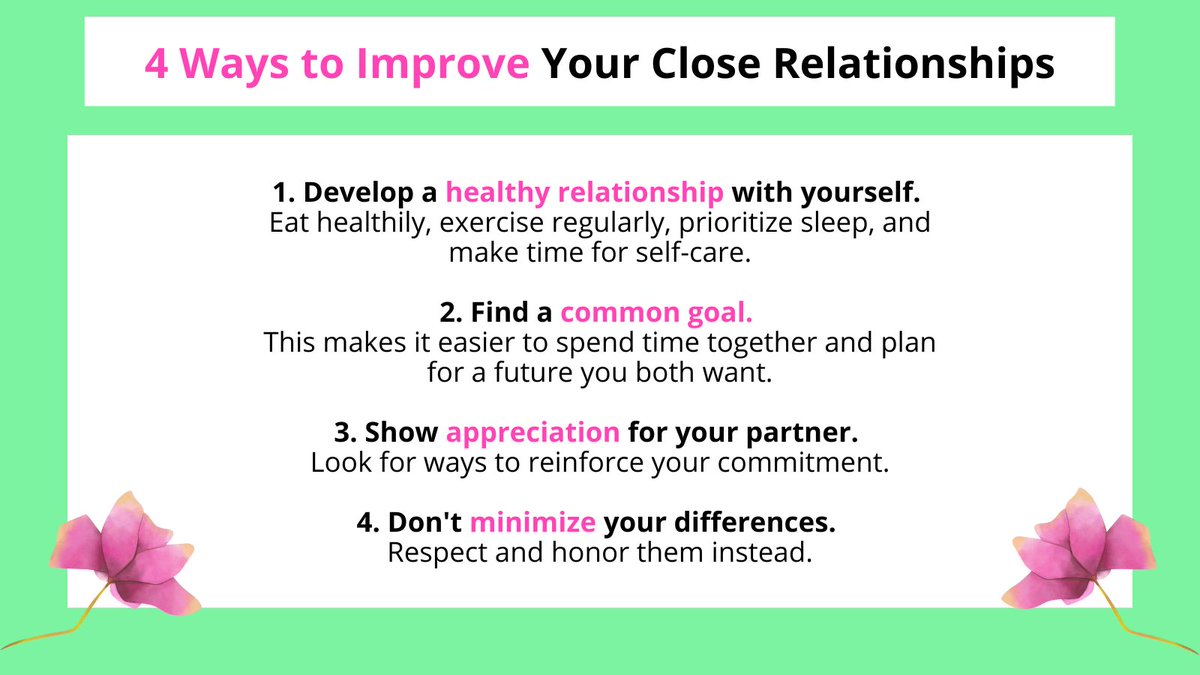 4 Ways to Improve Your Close Relationships

1. Develop a healthy relationship with yourself.
Eat healthily, exercise regularly, prioritize sleep, and make time for self-care.

2. Find a common goal.
This makes it easier to spend time together and plan for a future you both want.

3. Show appreciation for your partner.
Look for ways to reinforce your commitment.

4. Don't minimize your differences.
Respect and honor them instead.